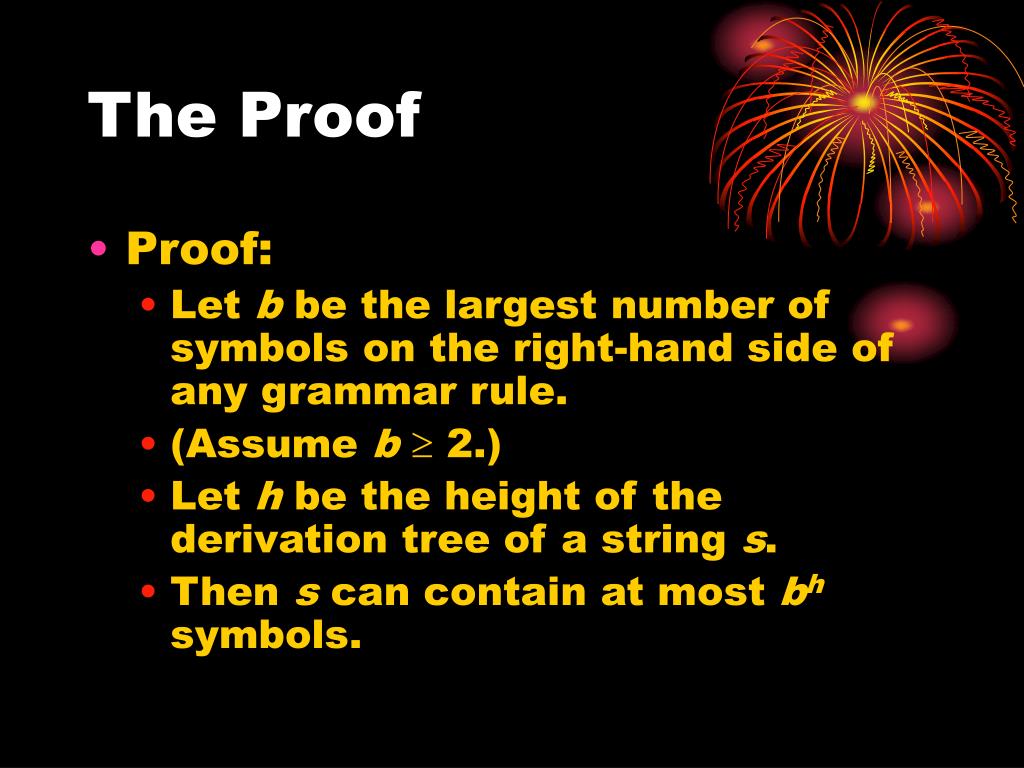 The Proof

• Proof:
  • Let $b$ be the largest number of symbols on the right-hand side of any grammar rule.
  • (Assume $b \geq 2$.)
  • Let $h$ be the height of the derivation tree of a string $s$.
  • Then $s$ can contain at most $b^h$ symbols.